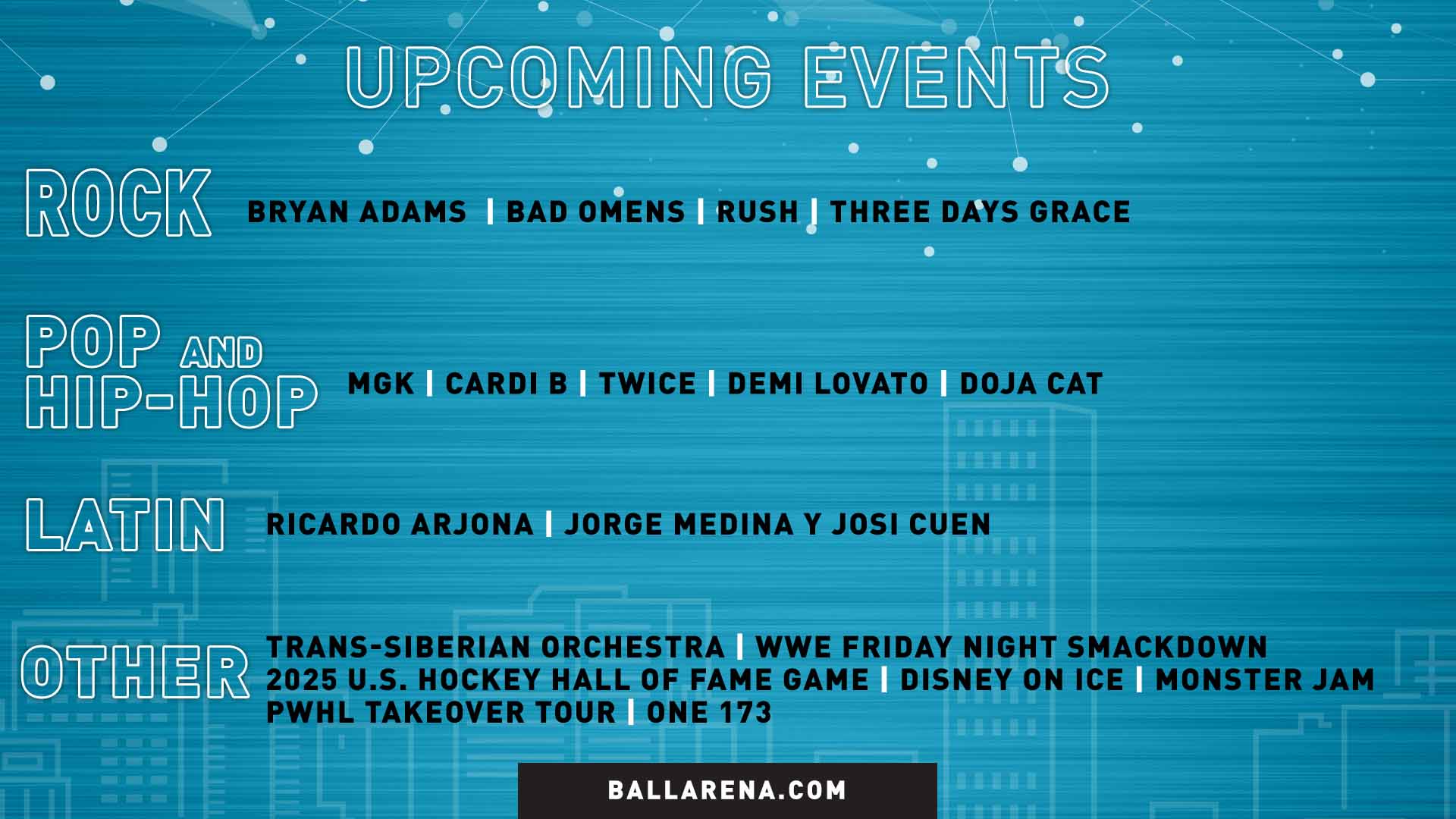 UPCOMING EVENTS

ROCK
BRYAN ADAMS | BAD OMENS | RUSH | THREE DAYS GRACE

POP AND HIP-HOP
MGK | CARDI B | TWICE | DEMI LOVATO | DOJA CAT

LATIN
RICARDO ARJONA | JORGE MEDINA Y JOSI CUEN

OTHER
TRANS-SIBERIAN ORCHESTRA | WWE FRIDAY NIGHT SMACKDOWN
2025 U.S. HOCKEY HALL OF FAME GAME | DISNEY ON ICE | MONSTER JAM
PWHL TAKEOVER TOUR | ONE 173

BALLARENA.COM